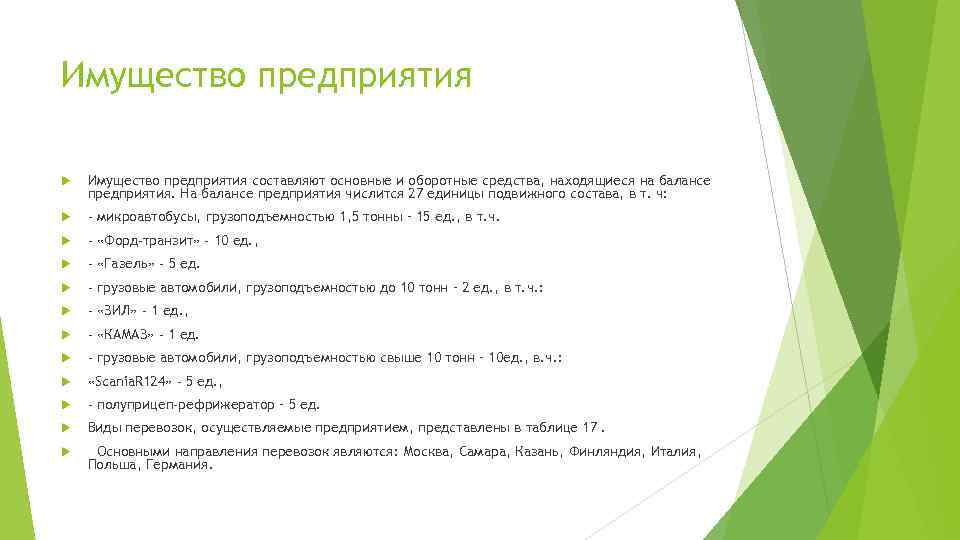 Имущество предприятия

Имущество предприятия составляют основные и оборотные средства, находящиеся на балансе предприятия. На балансе предприятия числится 27 единицы подвижного состава, в т. ч:

- микроавтобусы, грузоподъемностью 1,5 тонны - 15 ед., в т.ч.

- «Форд-транзит» - 10 ед.,

- «Газель» - 5 ед.

- грузовые автомобили, грузоподъемностью до 10 тонн - 2 ед., в т.ч.:

- «ЗИЛ» - 1 ед.,

- «КАМАЗ» - 1 ед.

- грузовые автомобили, грузоподъемностью свыше 10 тонн - 10ед., в.ч.:

«ScaniaR124» - 5 ед.,

- полуприцеп-рефрижератор - 5 ед.

Виды перевозок, осуществляемые предприятием, представлены в таблице 17 .

Основными направления перевозок являются: Москва, Самара, Казань, Финляндия, Италия, Польша, Германия.